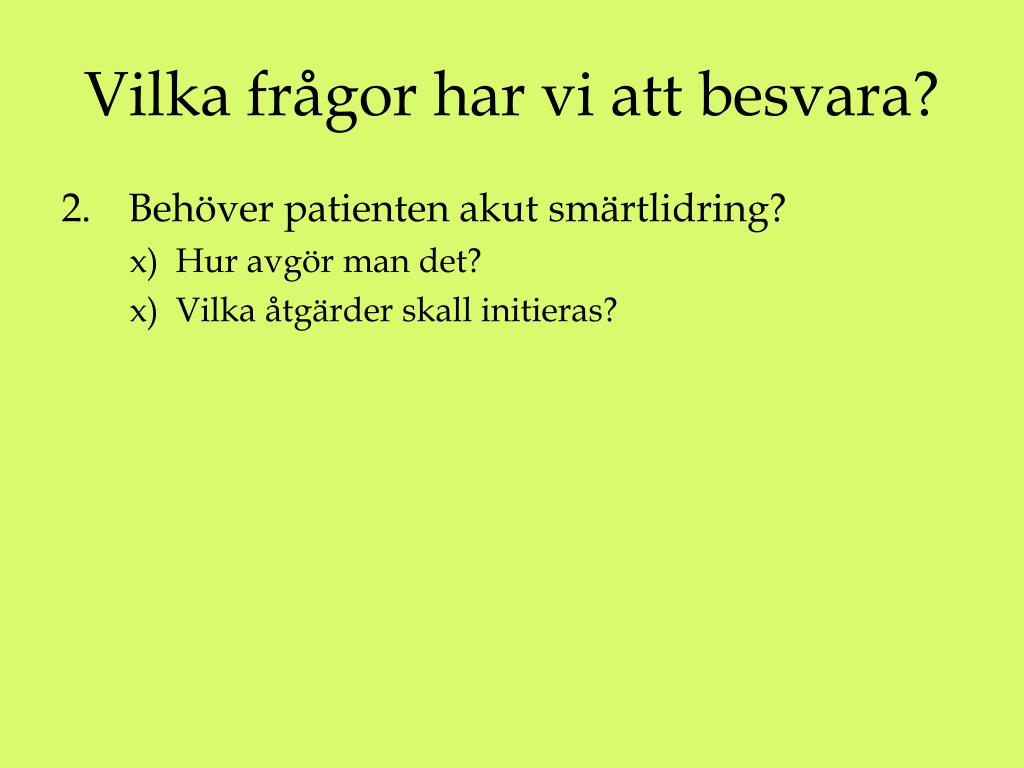 Vilka frågor har vi att besvara?

2. Behöver patienten akut smärtlidring?
x) Hur avgör man det?
x) Vilka åtgärder skall initieras?